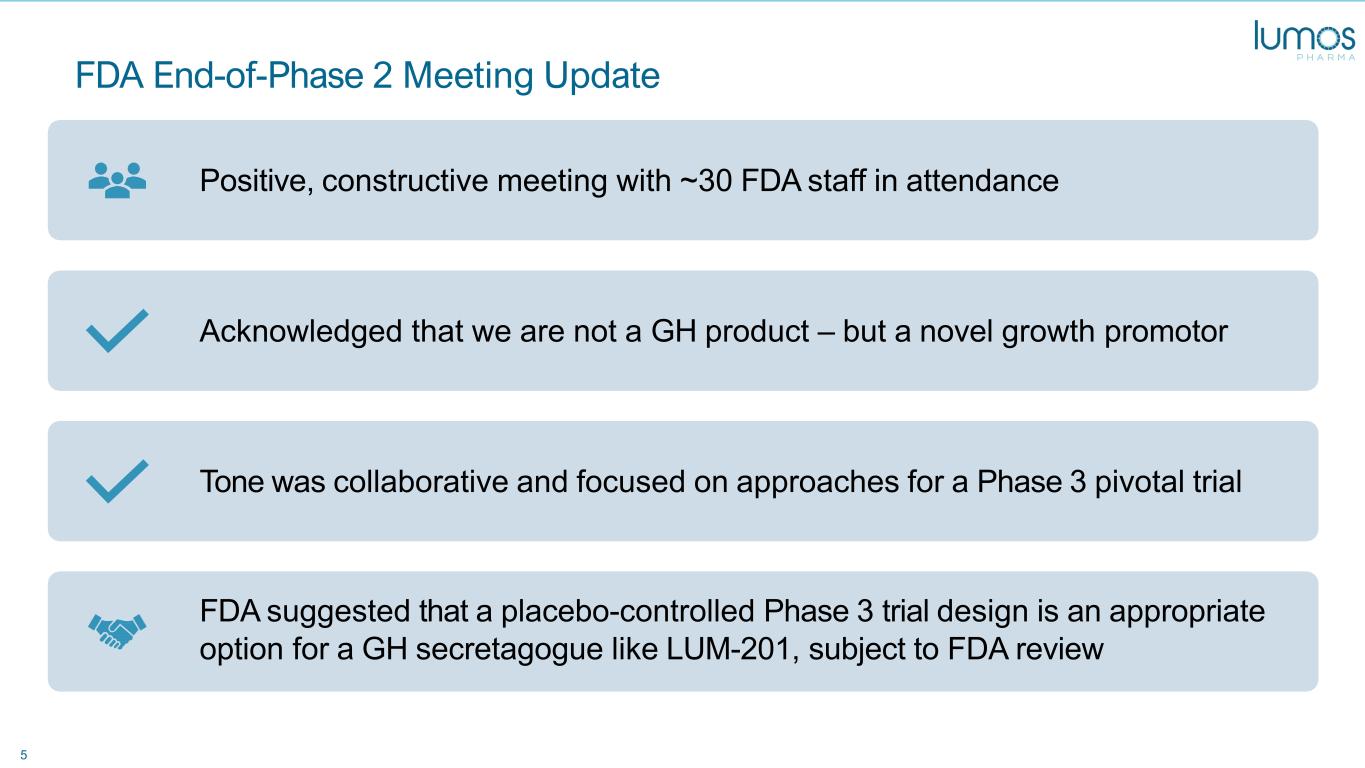 lumos PHARMA

FDA End-of-Phase 2 Meeting Update

Positive, constructive meeting with ~30 FDA staff in attendance

Acknowledged that we are not a GH product – but a novel growth promotor

Tone was collaborative and focused on approaches for a Phase 3 pivotal trial

FDA suggested that a placebo-controlled Phase 3 trial design is an appropriate option for a GH secretagogue like LUM-201, subject to FDA review

5